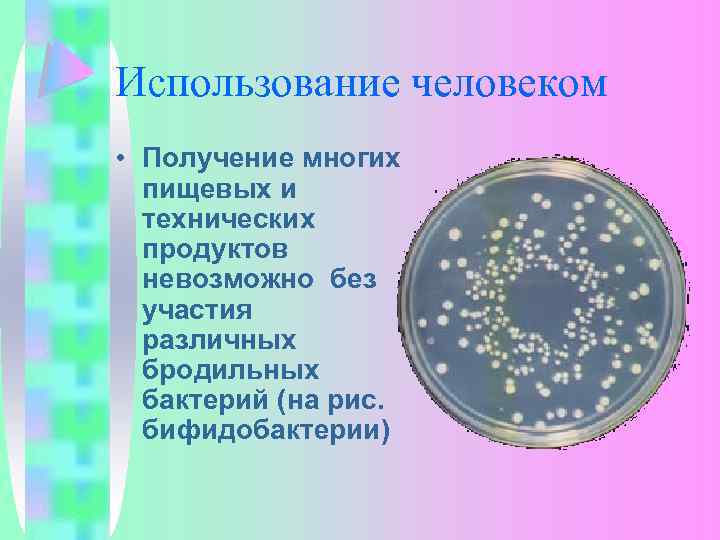 Использование человеком

• Получение многих пищевых и технических продуктов невозможно без участия различных бродильных бактерий (на рис. бифидобактерии)